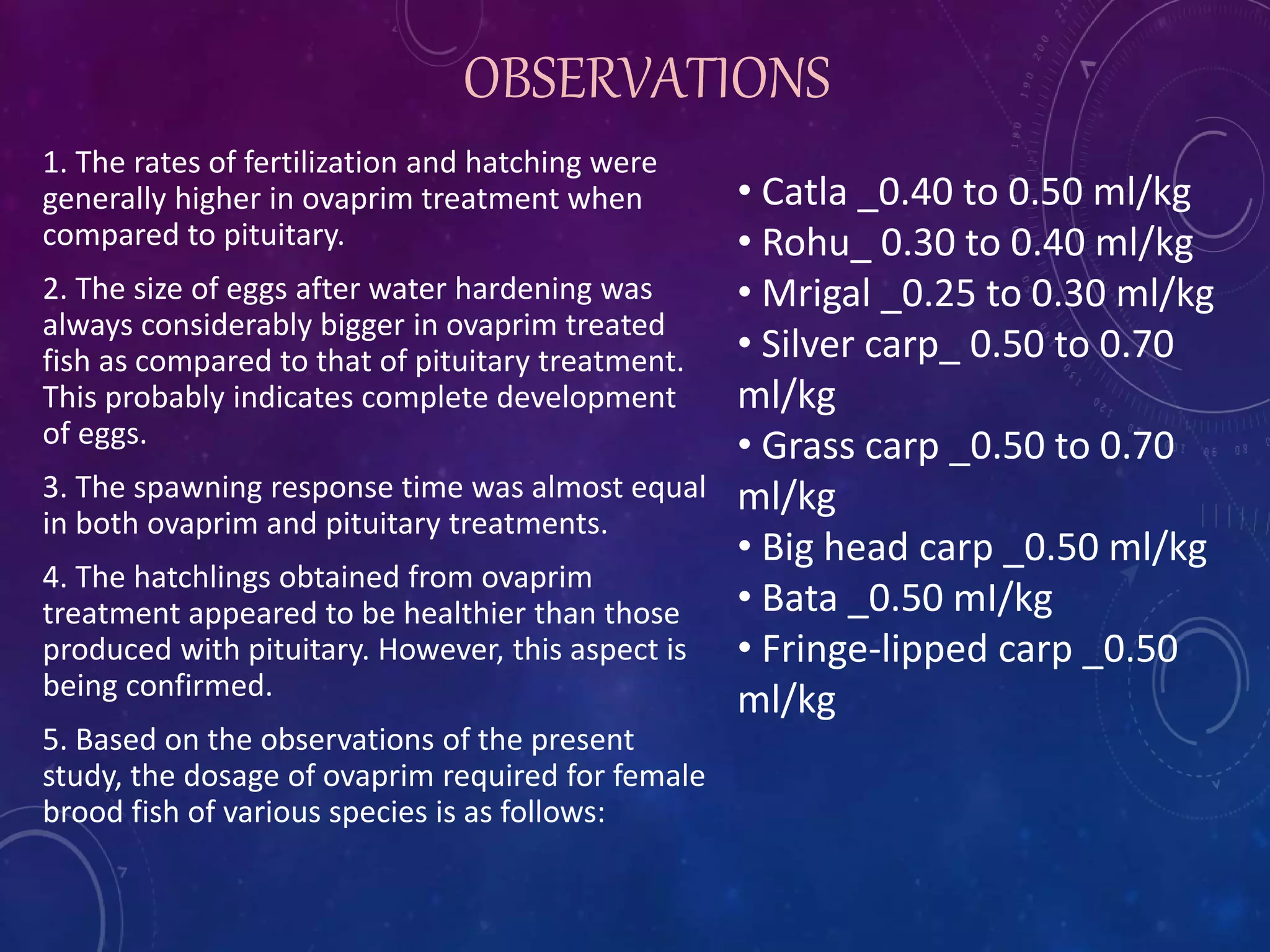 OBSERVATIONS

1. The rates of fertilization and hatching were generally higher in ovaprim treatment when compared to pituitary.

2. The size of eggs after water hardening was always considerably bigger in ovaprim treated fish as compared to that of pituitary treatment. This probably indicates complete development of eggs.

3. The spawning response time was almost equal in both ovaprim and pituitary treatments.

4. The hatchlings obtained from ovaprim treatment appeared to be healthier than those produced with pituitary. However, this aspect is being confirmed.

5. Based on the observations of the present study, the dosage of ovaprim required for female brood fish of various species is as follows:

• Catla _0.40 to 0.50 ml/kg
• Rohu_ 0.30 to 0.40 ml/kg
• Mrigal _0.25 to 0.30 ml/kg
• Silver carp_ 0.50 to 0.70 ml/kg
• Grass carp _0.50 to 0.70 ml/kg
• Big head carp _0.50 ml/kg
• Bata _0.50 ml/kg
• Fringe-lipped carp _0.50 ml/kg